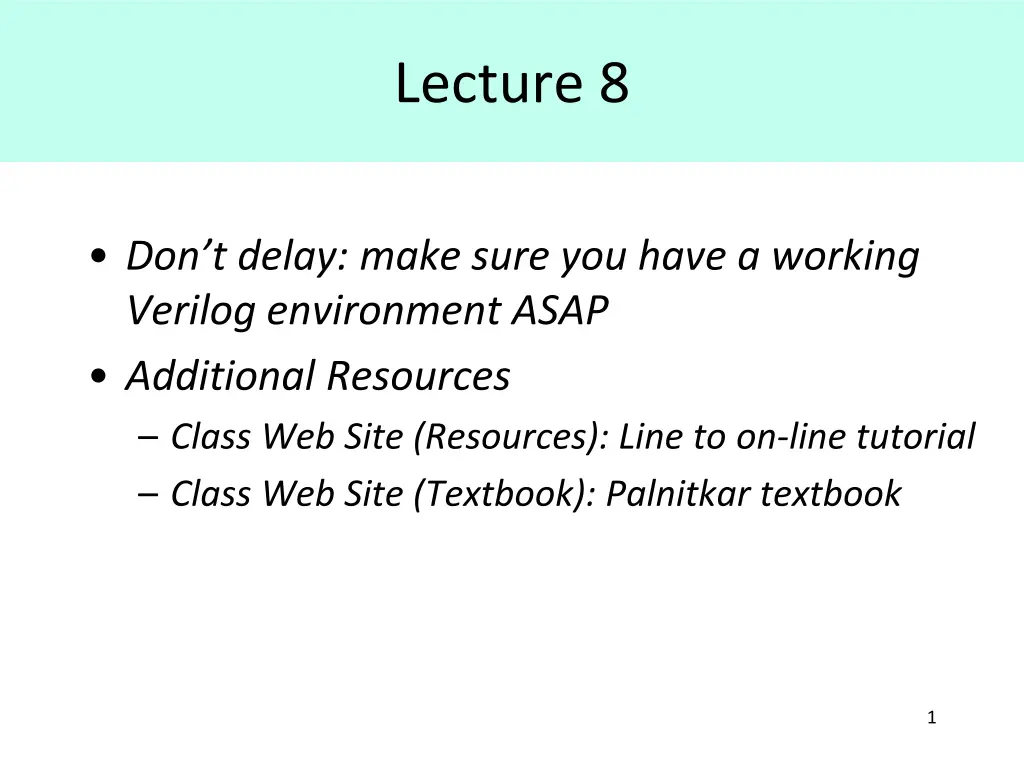 Lecture 8

• Don’t delay: make sure you have a working Verilog environment ASAP
• Additional Resources
 – Class Web Site (Resources): Line to on-line tutorial
 – Class Web Site (Textbook): Palnitkar textbook

1